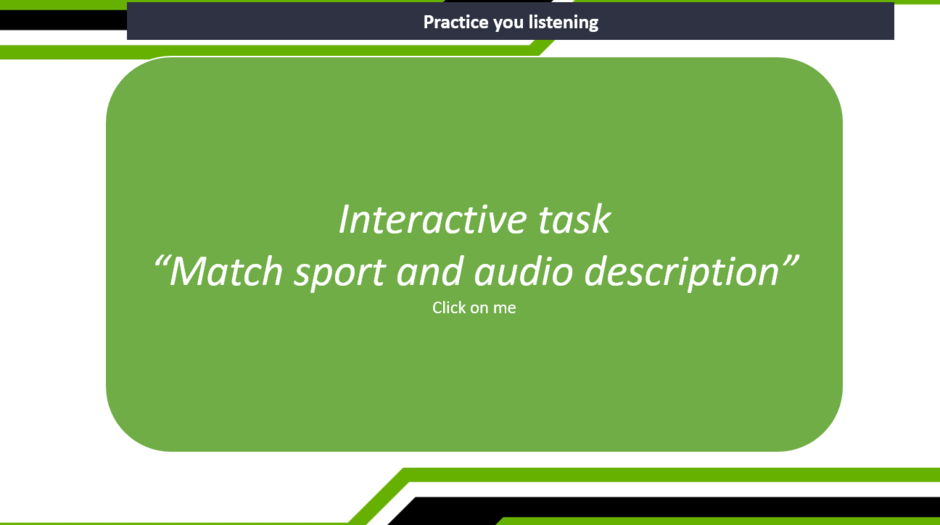 Practice you listening

Interactive task
"Match sport and audio description"
Click on me